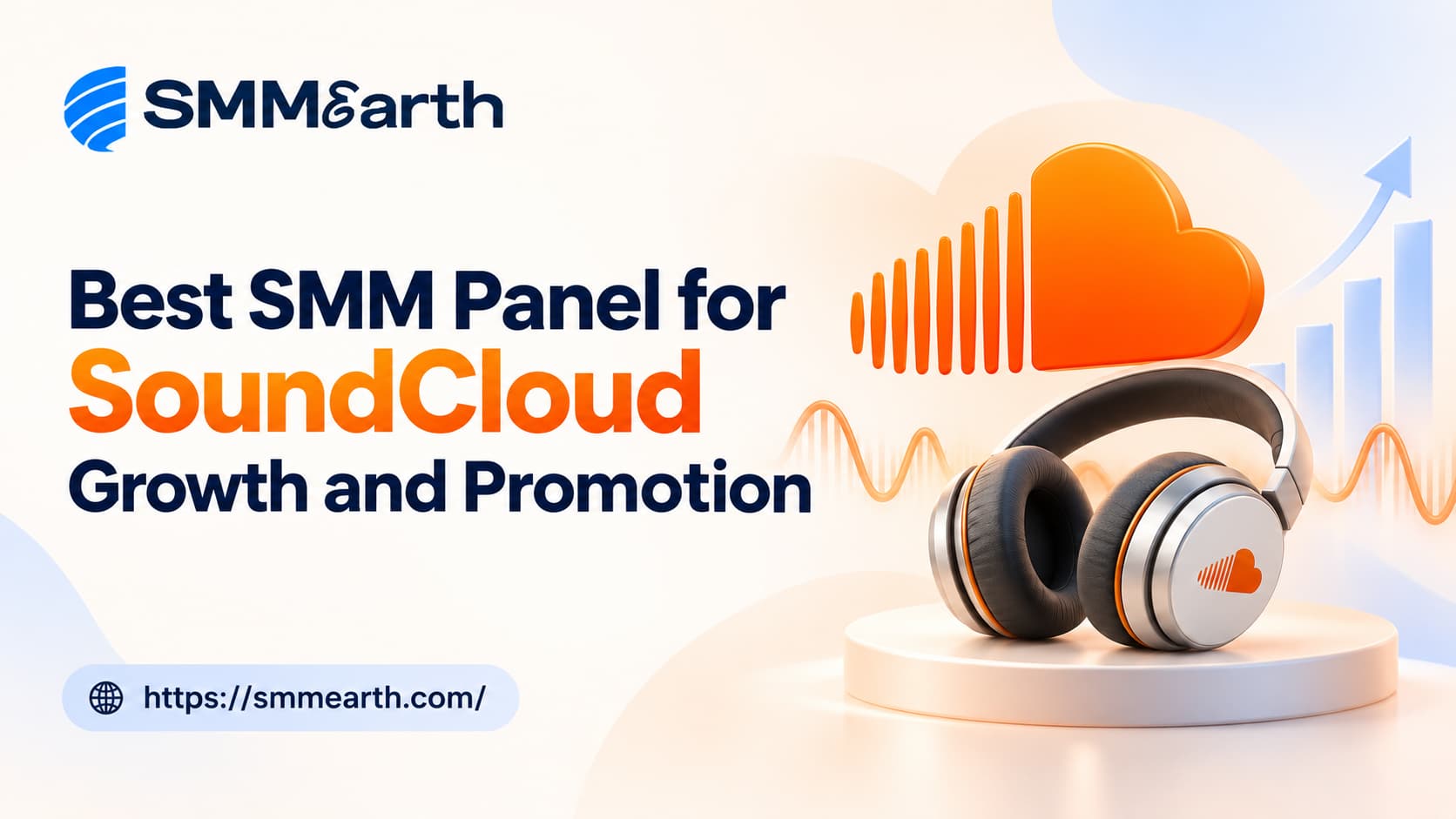 SMMEarth

Best SMM Panel for SoundCloud Growth and Promotion

https://smmearth.com/